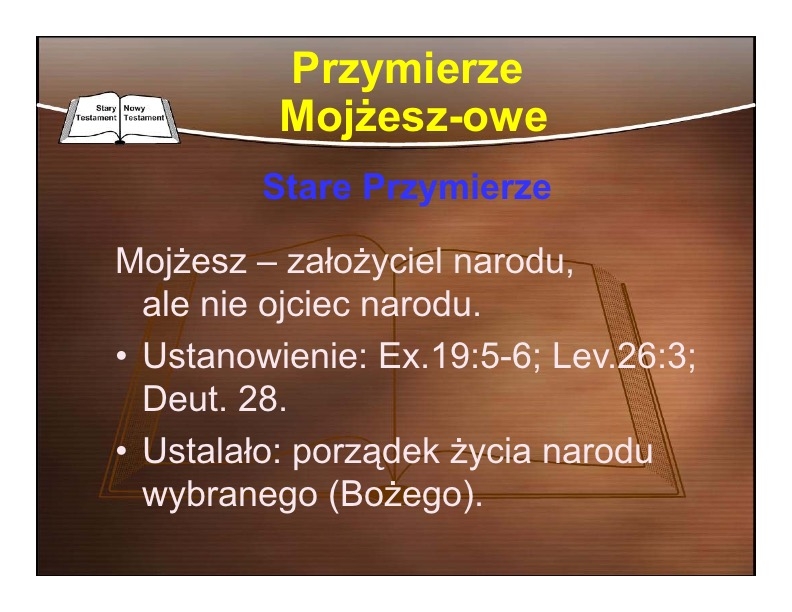 Stary Testament

Nowy Testament

Przymierze Mojżesz-owe

Stare Przymierze

Mojżesz – założyciel narodu, ale nie ojciec narodu.

• Ustanowienie: Ex.19:5-6; Lev.26:3; Deut. 28.

• Ustalało: porządek życia narodu wybranego (Bożego).